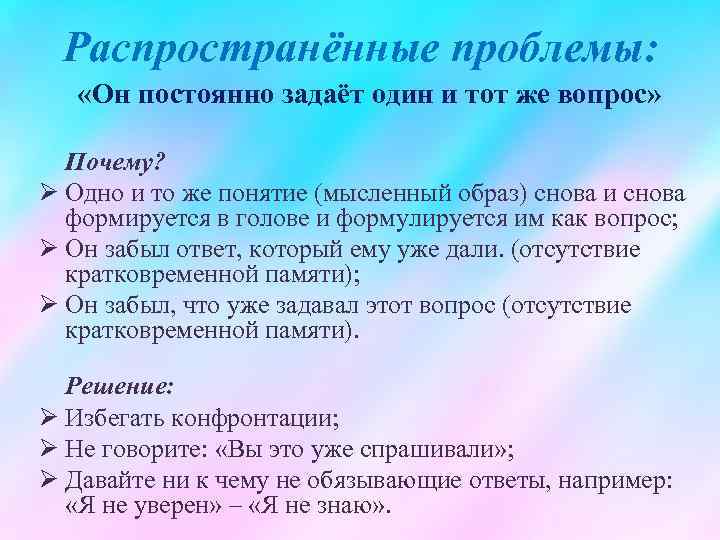 Распространённые проблемы:
«Он постоянно задаёт один и тот же вопрос»

Почему?
➢ Одно и то же понятие (мысленный образ) снова и снова формируется в голове и формулируется им как вопрос;
➢ Он забыл ответ, который ему уже дали. (отсутствие кратковременной памяти);
➢ Он забыл, что уже задавал этот вопрос (отсутствие кратковременной памяти).

Решение:
➢ Избегать конфронтации;
➢ Не говорите: «Вы это уже спрашивали»;
➢ Давайте ни к чему не обязывающие ответы, например: «Я не уверен» – «Я не знаю».